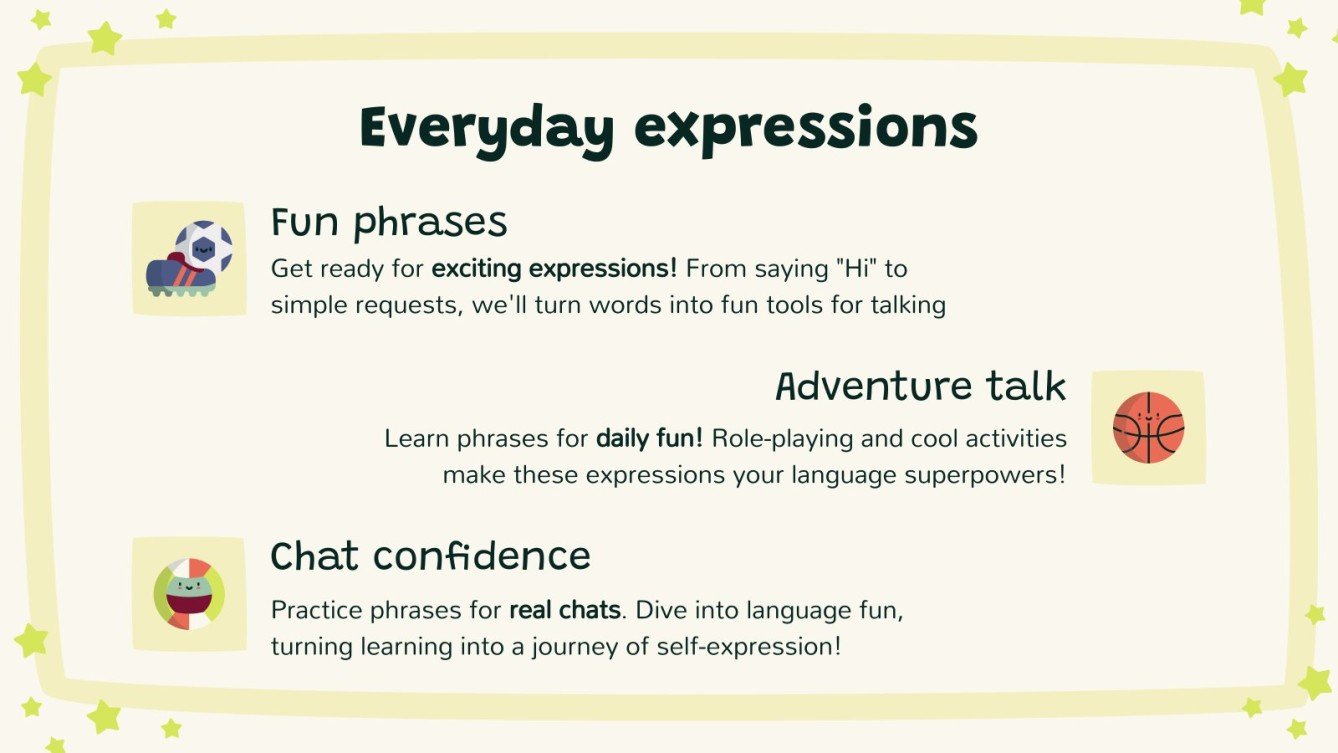 Everyday expressions

Fun phrases

Get ready for exciting expressions! From saying "Hi" to simple requests, we'll turn words into fun tools for talking

Adventure talk

Learn phrases for daily fun! Role-playing and cool activities make these expressions your language superpowers!

Chat confidence

Practice phrases for real chats. Dive into language fun, turning learning into a journey of self-expression!